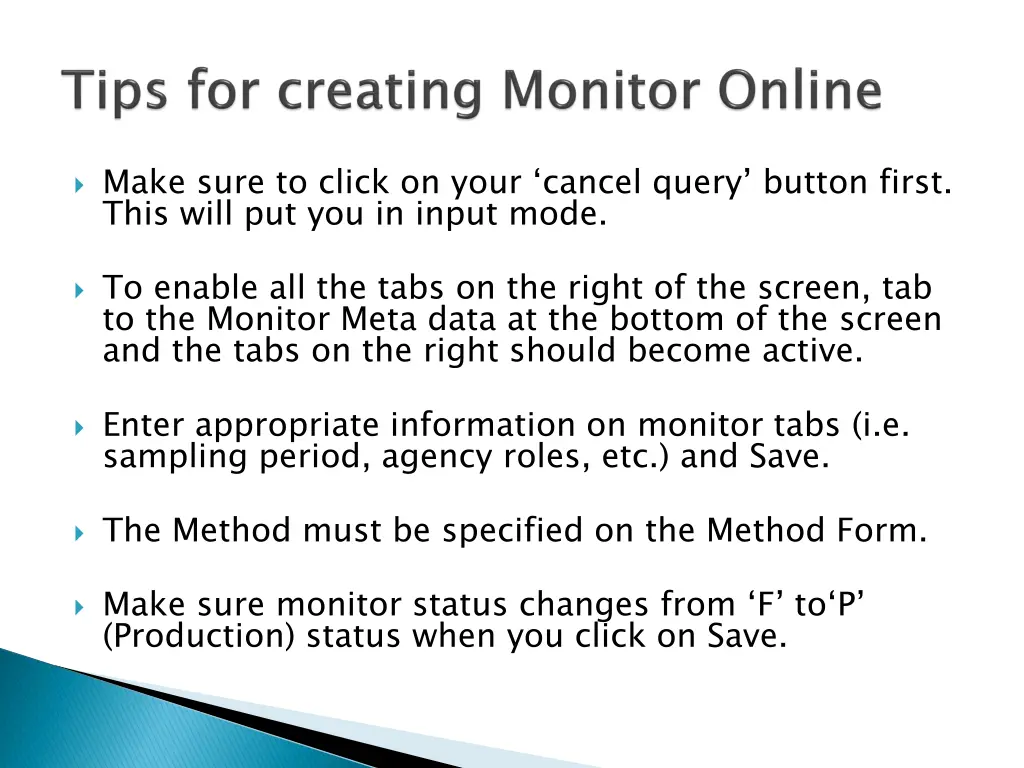 Tips for creating Monitor Online

Make sure to click on your ‘cancel query’ button first. This will put you in input mode.

To enable all the tabs on the right of the screen, tab to the Monitor Meta data at the bottom of the screen and the tabs on the right should become active.

Enter appropriate information on monitor tabs (i.e. sampling period, agency roles, etc.) and Save.

The Method must be specified on the Method Form.

Make sure monitor status changes from ‘F’ to‘P’ (Production) status when you click on Save.